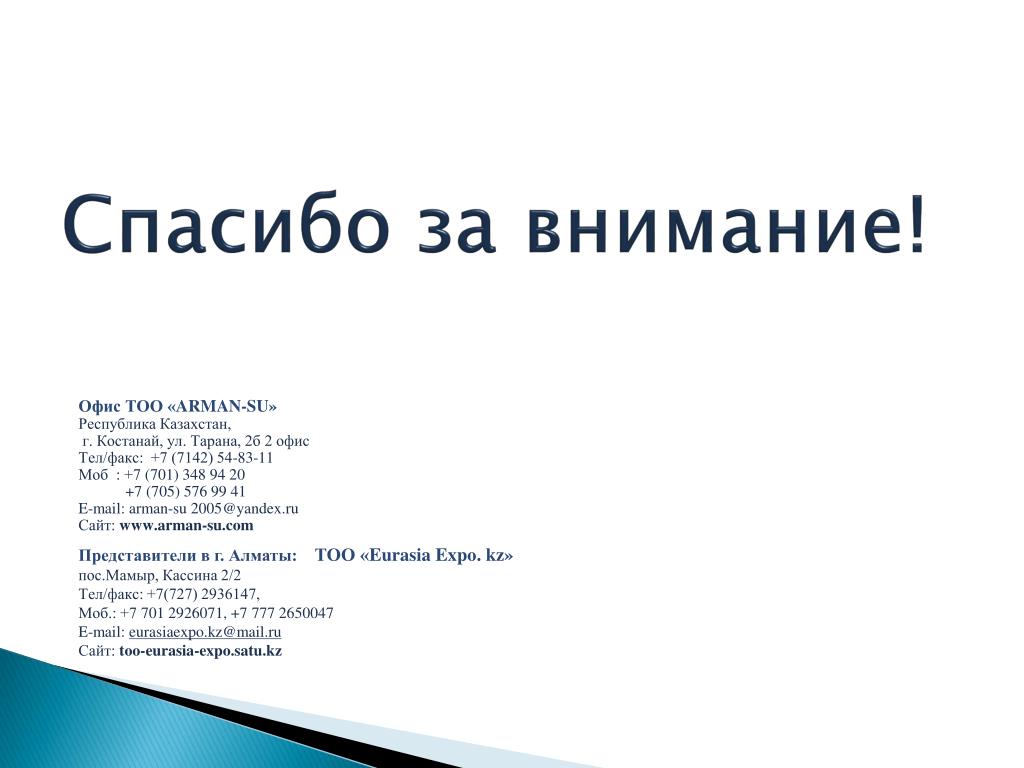 Спасибо за внимание!

Офис ТОО «ARMAN-SU»
Республика Казахстан,
г. Костанай, ул. Тарана, 2б 2 офис
Тел/факс: +7 (7142) 54-83-11
Моб : +7 (701) 348 94 20
+7 (705) 576 99 41
E-mail: arman-su 2005@yandex.ru
Сайт: www.arman-su.com

Представители в г. Алматы: ТОО «Eurasia Expo. kz»
пос.Мамыр, Кассина 2/2
Тел/факс: +7(727) 2936147,
Моб.: +7 701 2926071, +7 777 2650047
E-mail: eurasiaexpo.kz@mail.ru
Сайт: too-eurasia-expo.satu.kz